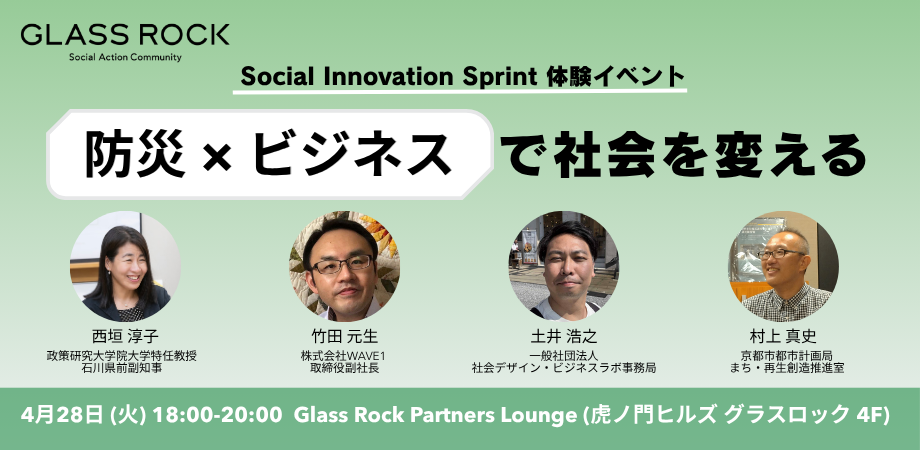 GLASS ROCK
Social Action Community

Social Innovation Sprint 体験イベント

防災 × ビジネス で社会を変える

西垣 淳子
政策研究大学院大学特任教授
石川県前副知事

竹田 元生
株式会社WAVE1
取締役副社長

土井 浩之
一般社団法人
社会デザイン・ビジネスラボ事務局

村上 真史
京都市都市計画局
まち・再生創造推進室

4月28日 (火) 18:00-20:00 Glass Rock Partners Lounge (虎ノ門ヒルズ グラスロック 4F)